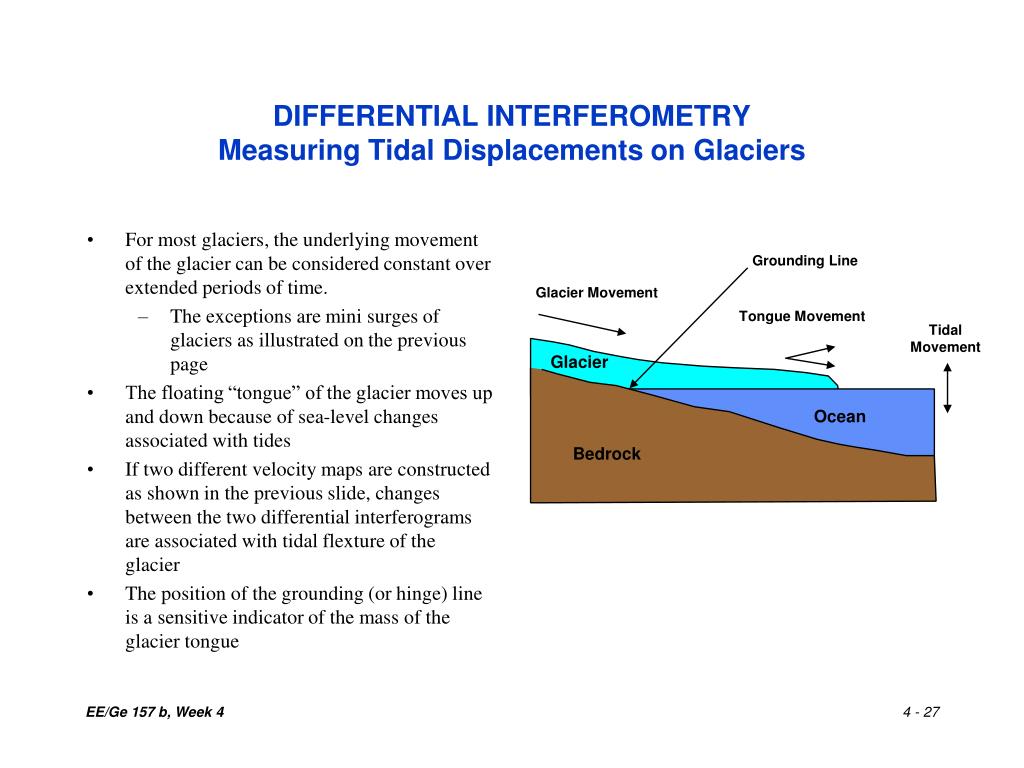 DIFFERENTIAL INTERFEROMETRY
Measuring Tidal Displacements on Glaciers

• For most glaciers, the underlying movement of the glacier can be considered constant over extended periods of time.
– The exceptions are mini surges of glaciers as illustrated on the previous page
• The floating “tongue” of the glacier moves up and down because of sea-level changes associated with tides
• If two different velocity maps are constructed as shown in the previous slide, changes between the two differential interferograms are associated with tidal flexture of the glacier
• The position of the grounding (or hinge) line is a sensitive indicator of the mass of the glacier tongue

Grounding Line
Glacier Movement
Tongue Movement
Tidal Movement
Glacier
Ocean
Bedrock

EE/Ge 157 b, Week 4
4 - 27